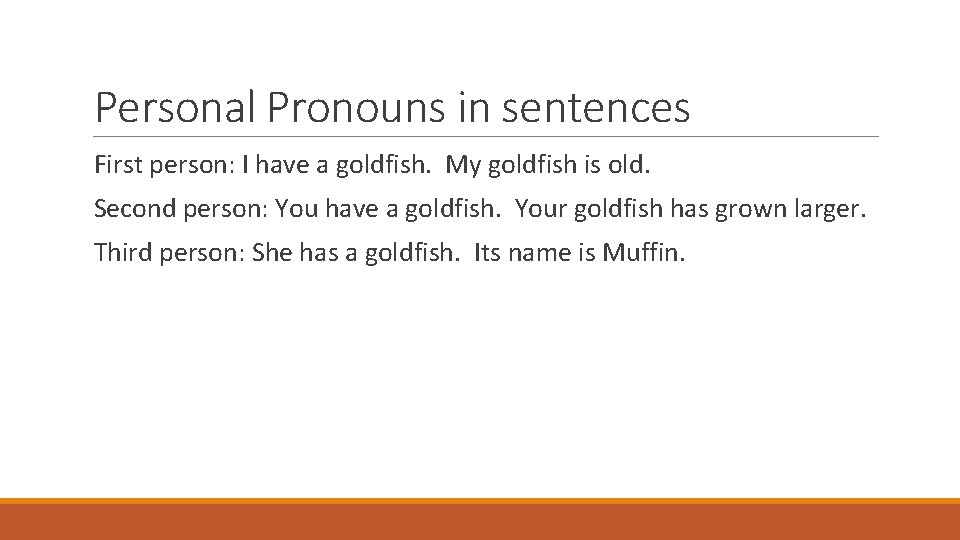 Personal Pronouns in sentences

First person: I have a goldfish. My goldfish is old.

Second person: You have a goldfish. Your goldfish has grown larger.

Third person: She has a goldfish. Its name is Muffin.